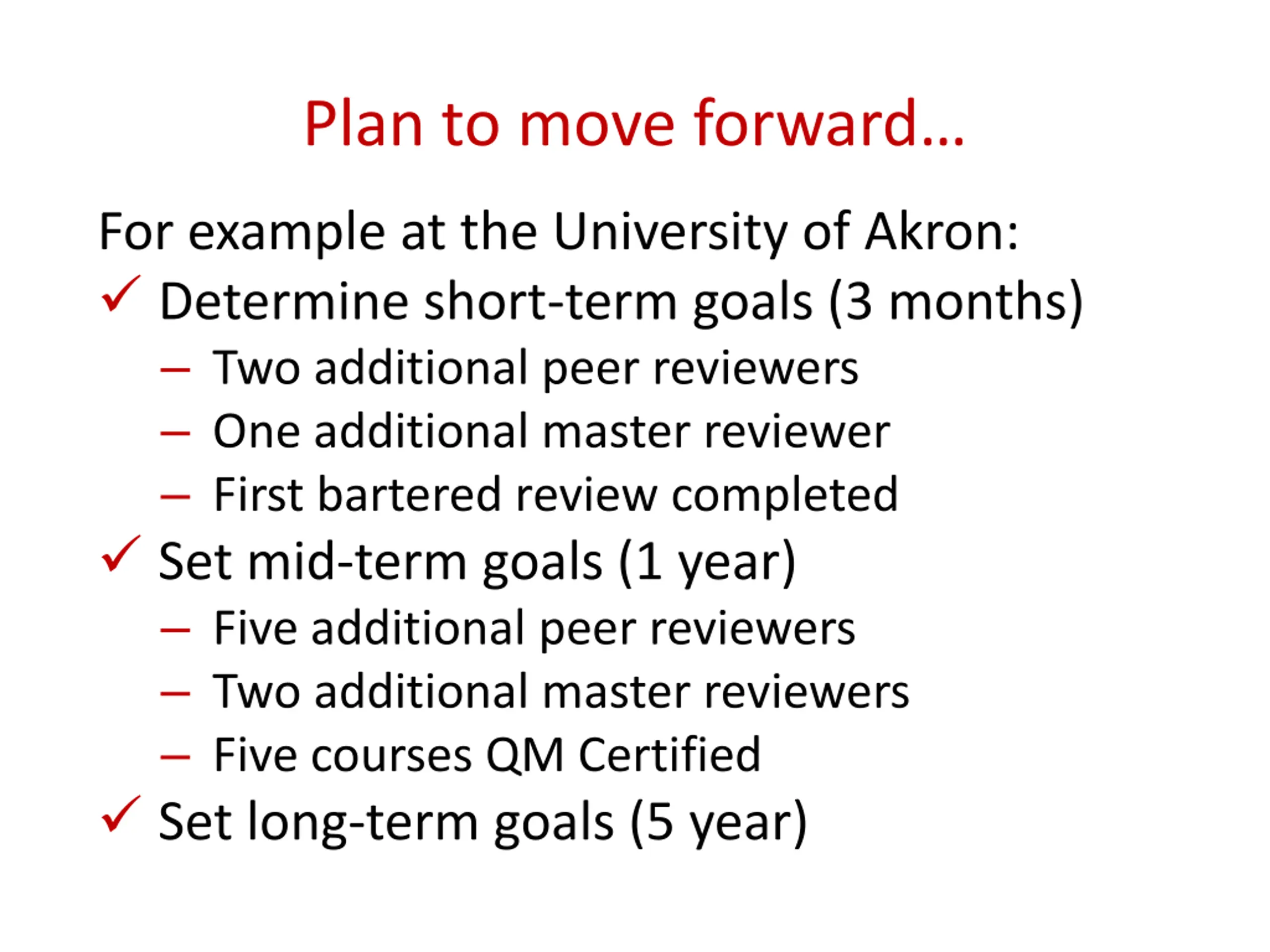 Plan to move forward…

For example at the University of Akron:

✓ Determine short-term goals (3 months)
– Two additional peer reviewers
– One additional master reviewer
– First bartered review completed

✓ Set mid-term goals (1 year)
– Five additional peer reviewers
– Two additional master reviewers
– Five courses QM Certified

✓ Set long-term goals (5 year)